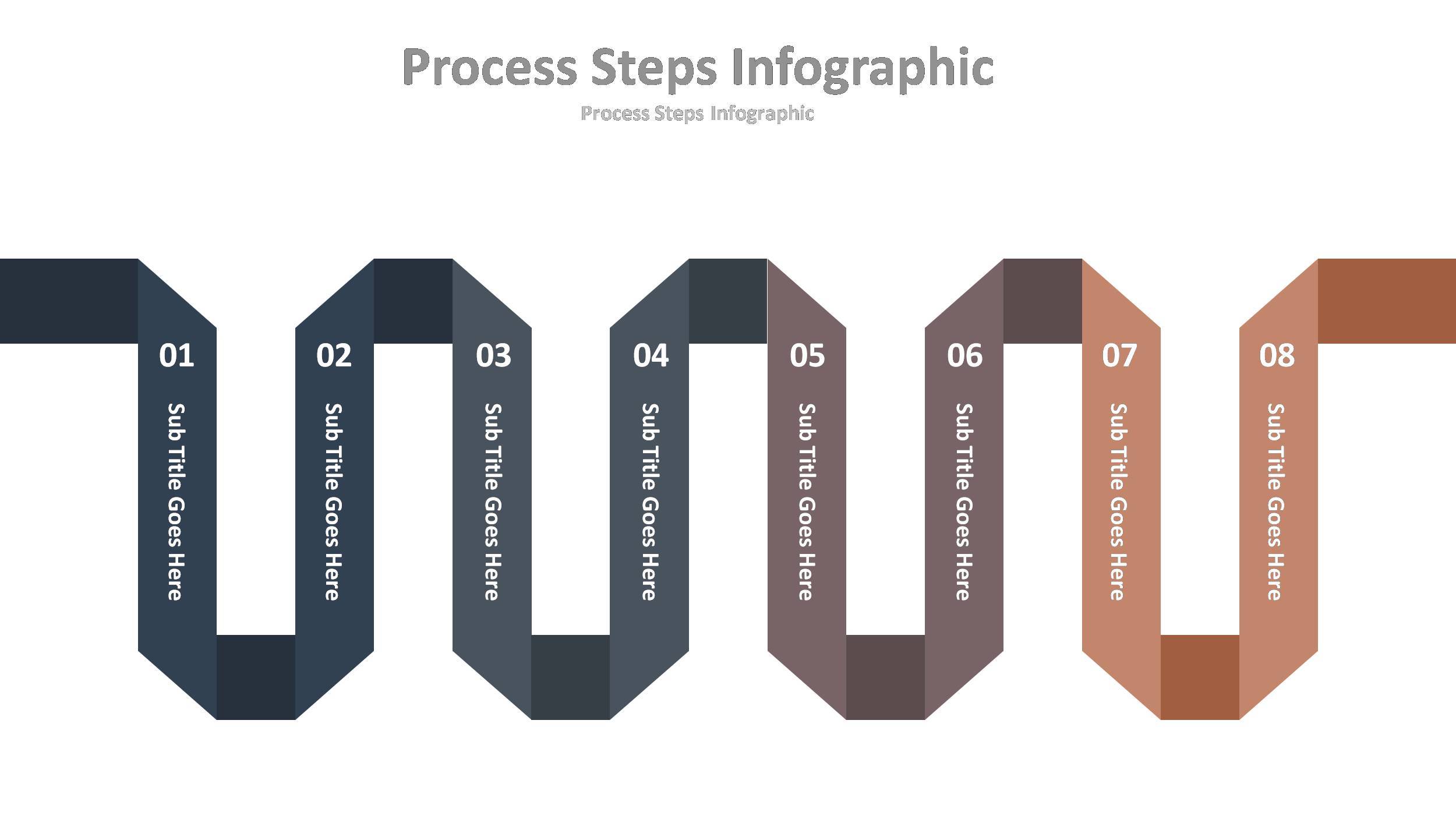 Process Steps Infographic

Process Steps Infographic

01
Sub Title Goes Here

02
Sub Title Goes Here

03
Sub Title Goes Here

04
Sub Title Goes Here

05
Sub Title Goes Here

06
Sub Title Goes Here

07
Sub Title Goes Here

08
Sub Title Goes Here